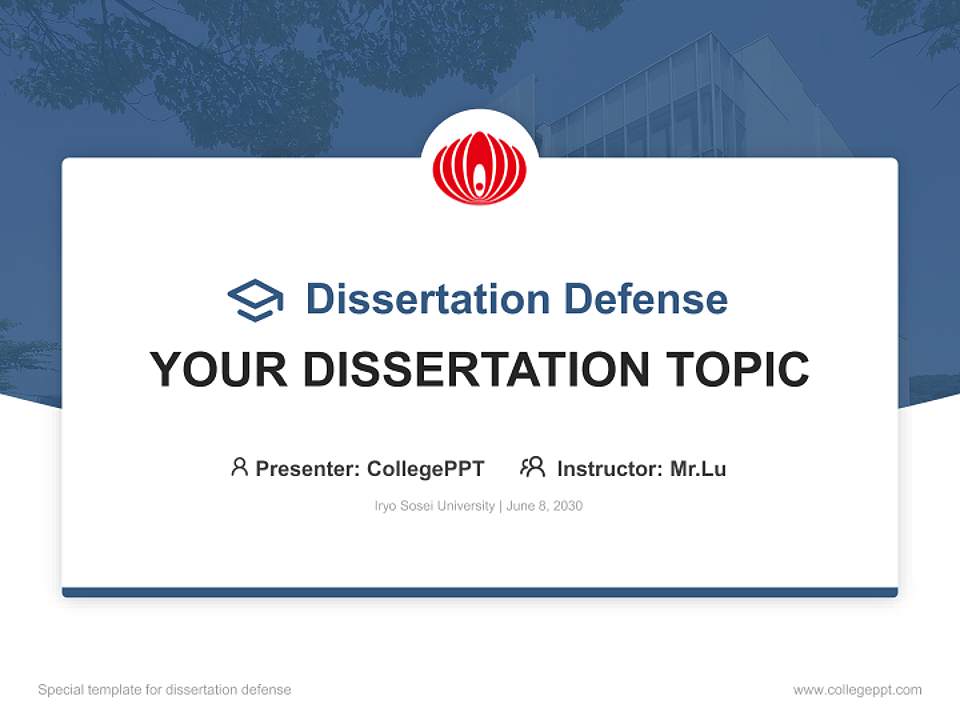 Dissertation Defense

YOUR DISSERTATION TOPIC

Presenter: CollegePPT Instructor: Mr.Lu

Iryo Sosei University | June 8, 2030

Special template for dissertation defense

www.collegeppt.com